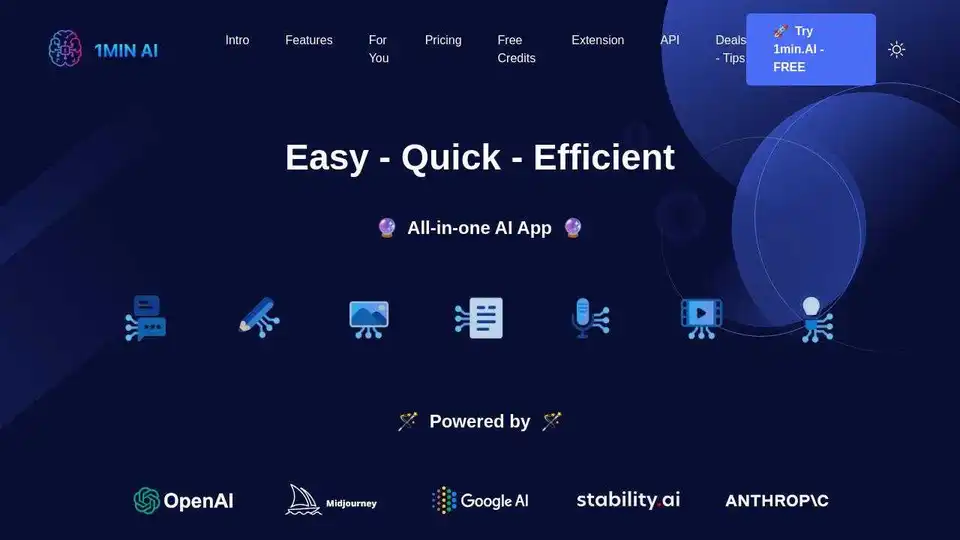 1MIN AI

Intro Features For You Pricing Free Credits Extension API Deals - Tips

🚀 Try 1min.AI - FREE

Easy - Quick - Efficient

🔮 All-in-one AI App 🔮

🪄 Powered by 🪄

OpenAI Midjourney Google AI stability.ai ANTHROP\C